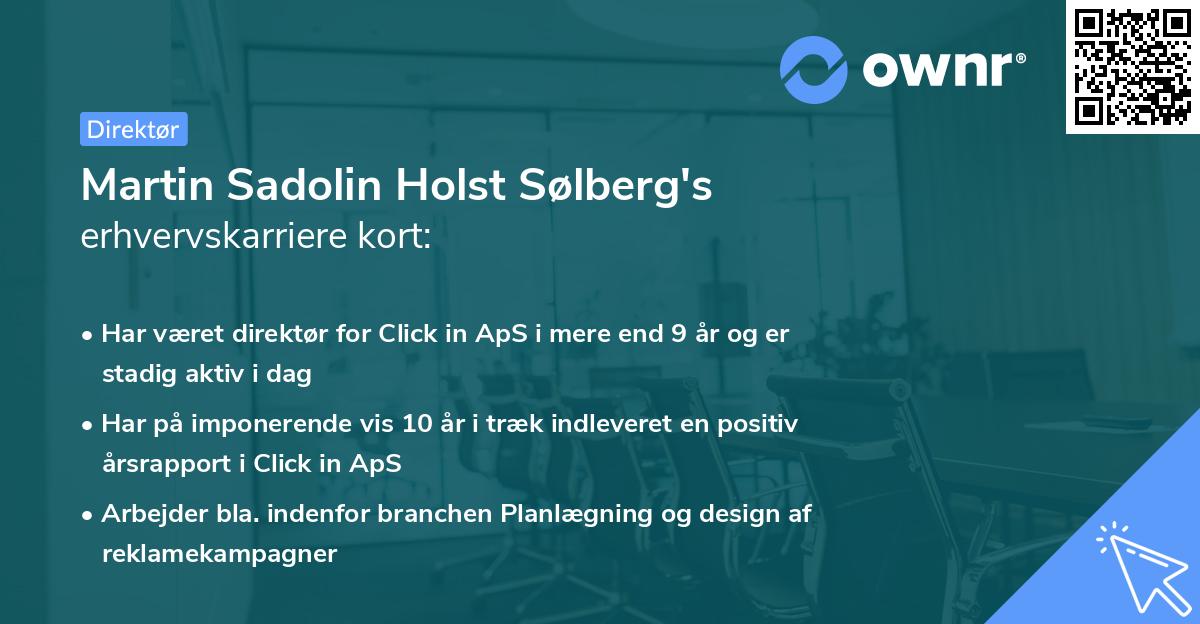 ownr®

Direktør

Martin Sadolin Holst Sølberg's erhvervskarriere kort:

• Har været direktør for Click in ApS i mere end 9 år og er stadig aktiv i dag

• Har på imponerende vis 10 år i træk indleveret en positiv årsrapport i Click in ApS

• Arbejder bla. indenfor branchen Planlægning og design af reklamekampagner